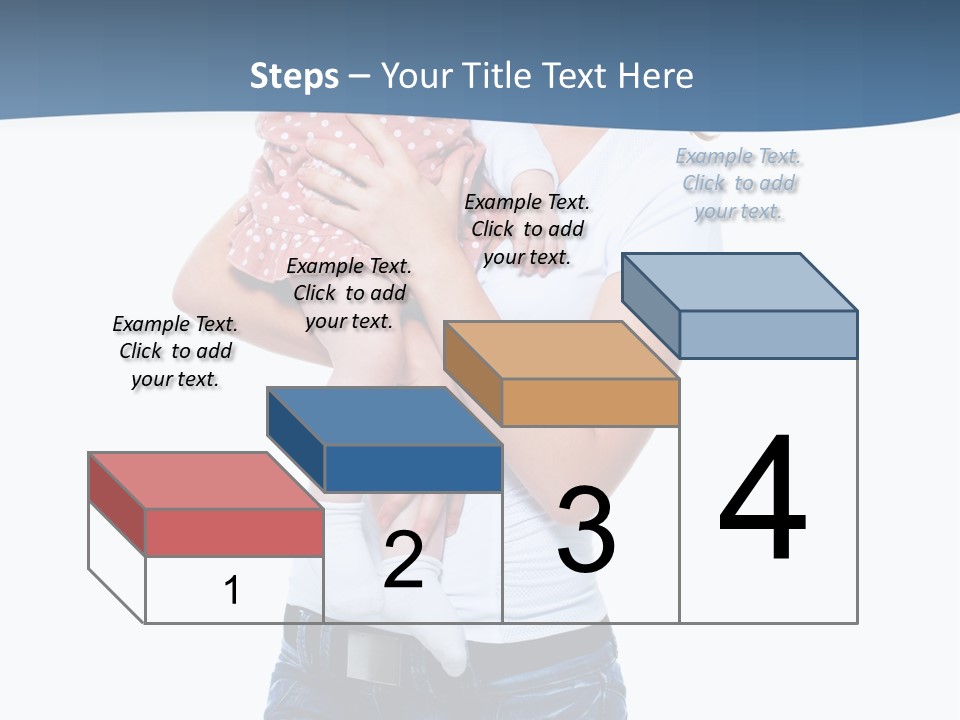 Steps – Your Title Text Here

Example Text. Click to add your text.

Example Text. Click to add your text.

Example Text. Click to add your text.

Example Text. Click to add your text.

1

2

3

4